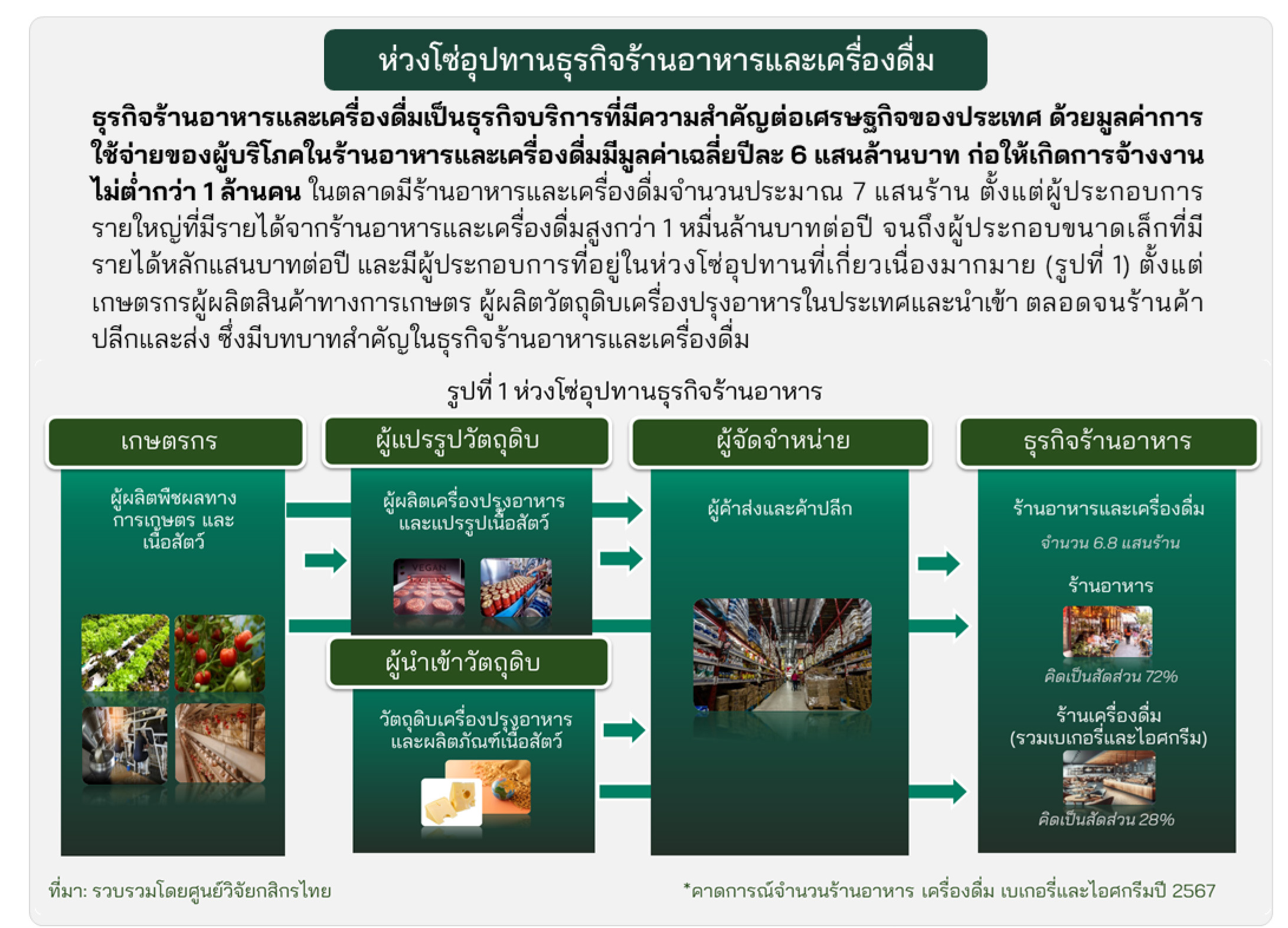 ห่วงโซ่อุปทานธุรกิจร้านอาหารและเครื่องดื่ม

ธุรกิจร้านอาหารและเครื่องดื่มเป็นธุรกิจบริการที่มีความสำคัญต่อเศรษฐกิจของประเทศ ด้วยมูลค่าการใช้จ่ายของผู้บริโภคในร้านอาหารและเครื่องดื่มมีมูลค่าเฉลี่ยปีละ 6 แสนล้านบาท ก่อให้เกิดการจ้างงานไม่ต่ำกว่า 1 ล้านคน ในตลาดมีร้านอาหารและเครื่องดื่มจำนวนประมาณ 7 แสนร้าน ตั้งแต่ผู้ประกอบการรายใหญ่ที่มีรายได้จากร้านอาหารและเครื่องดื่มสูงกว่า 1 หมื่นล้านบาทต่อปี จนถึงผู้ประกอบขนาดเล็กที่มีรายได้หลักแสนบาทต่อปี และมีผู้ประกอบการที่อยู่ในห่วงโซ่อุปทานที่เกี่ยวเนื่องมากมาย (รูปที่ 1) ตั้งแต่เกษตรกรผู้ผลิตสินค้าทางการเกษตร ผู้ผลิตวัตถุดิบเครื่องปรุงอาหารในประเทศและนำเข้า ตลอดจนร้านค้าปลีกและส่ง ซึ่งมีบทบาทสำคัญในธุรกิจร้านอาหารและเครื่องดื่ม

รูปที่ 1 ห่วงโซ่อุปทานธุรกิจร้านอาหาร

เกษตรกร
ผู้ผลิตพืชผลทางการเกษตร และเนื้อสัตว์

ผู้แปรรูปวัตถุดิบ
ผู้ผลิตเครื่องปรุงอาหารและแปรรูปเนื้อสัตว์
VEGAN

ผู้นำเข้าวัตถุดิบ
วัตถุดิบเครื่องปรุงอาหารและผลิตภัณฑ์เนื้อสัตว์

ผู้จัดจำหน่าย
ผู้ค้าส่งและค้าปลีก

ธุรกิจร้านอาหาร
ร้านอาหารและเครื่องดื่ม
จำนวน 6.8 แสนร้าน
ร้านอาหาร
คิดเป็นสัดส่วน 72%
ร้านเครื่องดื่ม (รวมเบเกอรี่และไอศกรีม)
คิดเป็นสัดส่วน 28%

ที่มา: รวบรวมโดยศูนย์วิจัยกสิกรไทย

*คาดการณ์จำนวนร้านอาหาร เครื่องดื่ม เบเกอรี่และไอศกรีมปี 2567